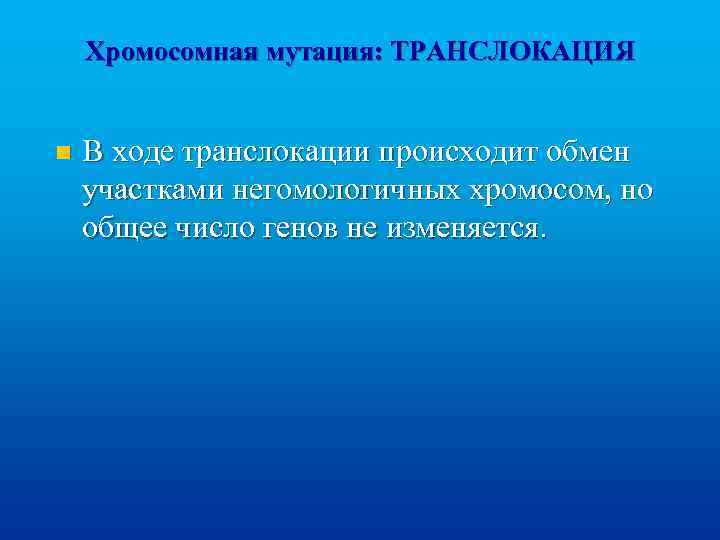 Хромосомная мутация: ТРАНСЛОКАЦИЯ

В ходе транслокации происходит обмен участками негомологичных хромосом, но общее число генов не изменяется.